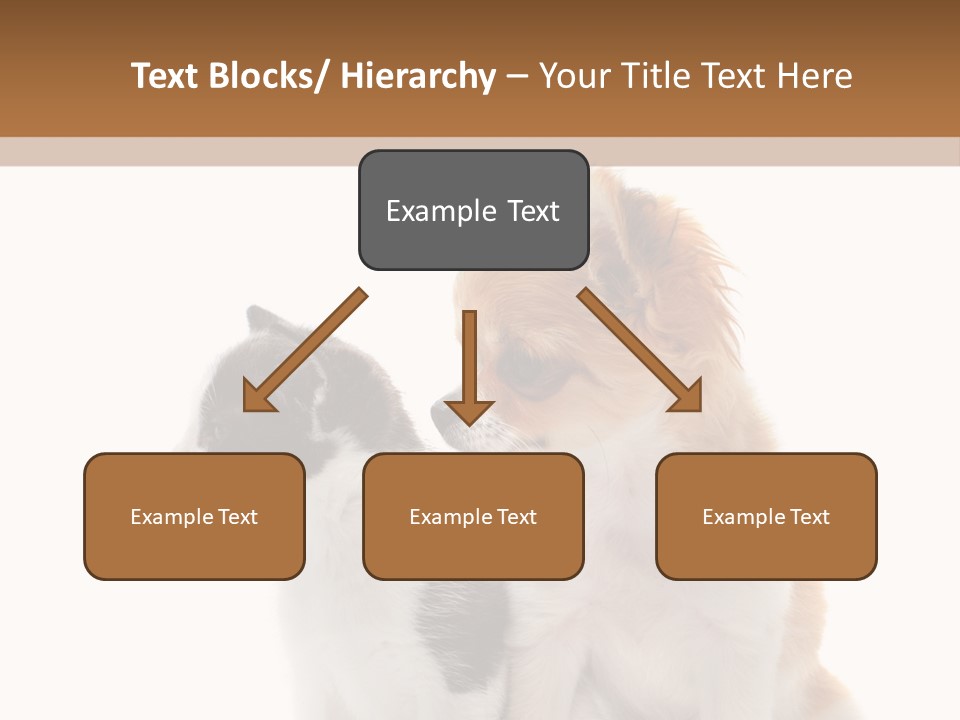 Text Blocks/ Hierarchy – Your Title Text Here

Example Text

Example Text

Example Text

Example Text